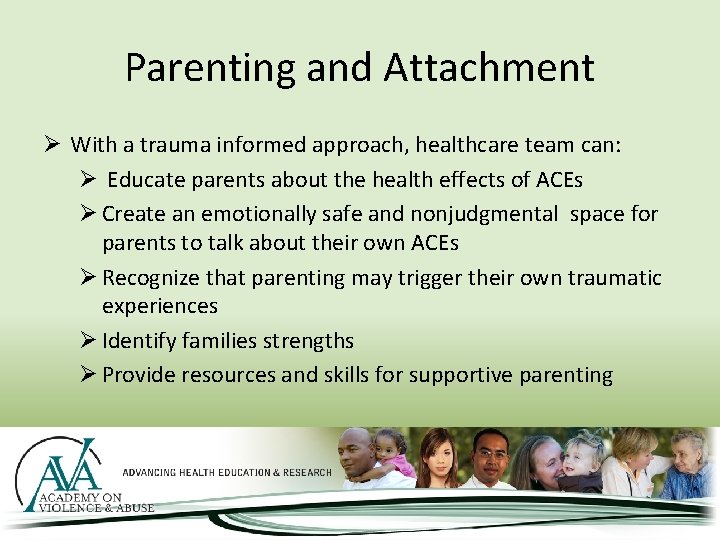 Parenting and Attachment

➢ With a trauma informed approach, healthcare team can:

➢ Educate parents about the health effects of ACEs

➢ Create an emotionally safe and nonjudgmental space for parents to talk about their own ACEs

➢ Recognize that parenting may trigger their own traumatic experiences

➢ Identify families strengths

➢ Provide resources and skills for supportive parenting

AVA
ACADEMY ON VIOLENCE & ABUSE

ADVANCING HEALTH EDUCATION & RESEARCH